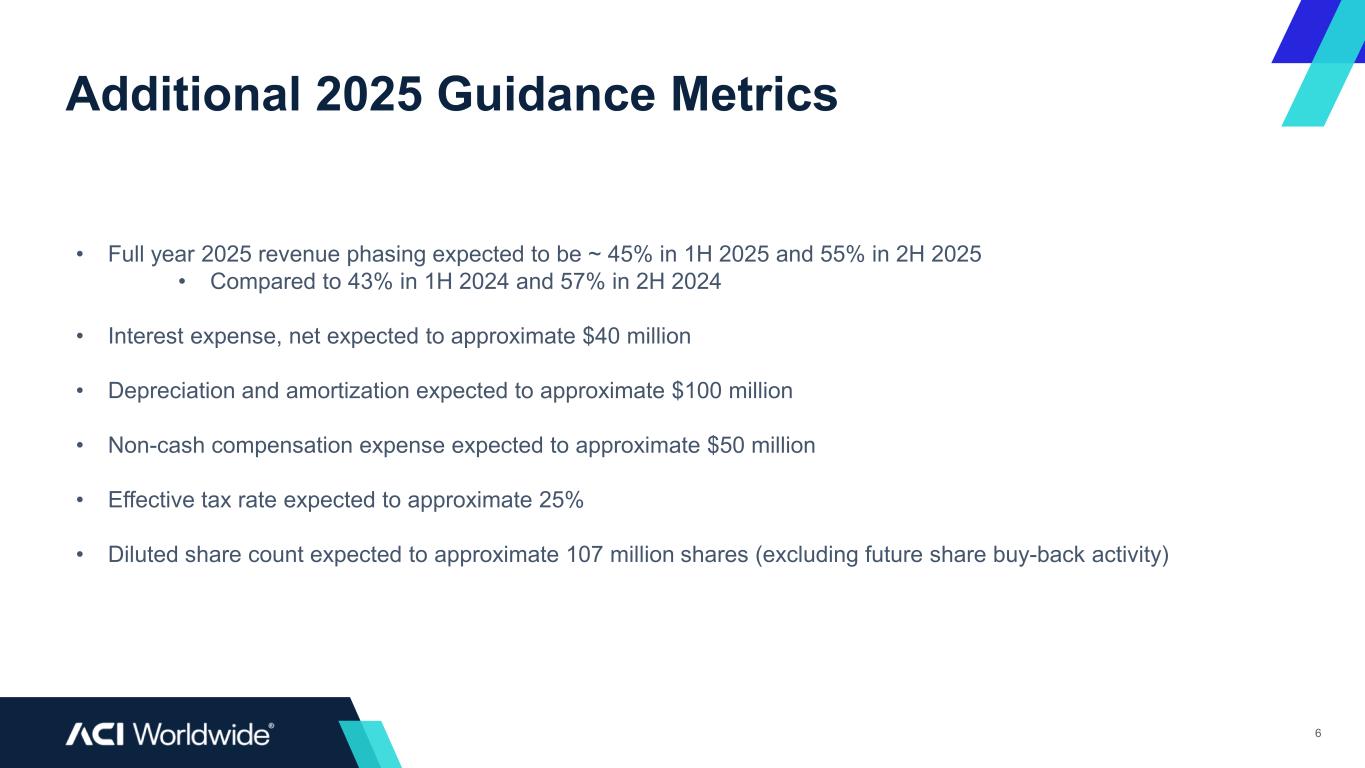 Additional 2025 Guidance Metrics

• Full year 2025 revenue phasing expected to be ~ 45% in 1H 2025 and 55% in 2H 2025
  • Compared to 43% in 1H 2024 and 57% in 2H 2024

• Interest expense, net expected to approximate \$40 million

• Depreciation and amortization expected to approximate \$100 million

• Non-cash compensation expense expected to approximate \$50 million

• Effective tax rate expected to approximate 25%

• Diluted share count expected to approximate 107 million shares (excluding future share buy-back activity)

ACI Worldwide®

6